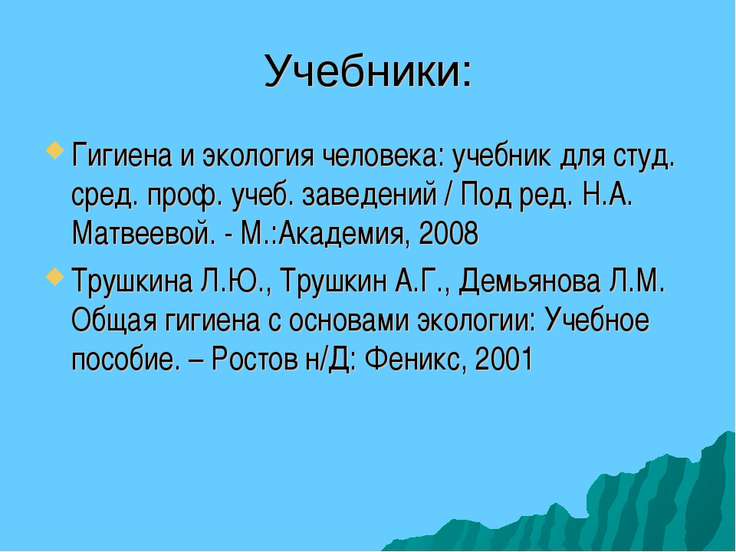 Учебники:

Гигиена и экология человека: учебник для студ. сред. проф. учеб. заведений / Под ред. Н.А. Матвеевой. - М.:Академия, 2008

Трушкина Л.Ю., Трушкин А.Г., Демьянова Л.М. Общая гигиена с основами экологии: Учебное пособие. – Ростов н/Д: Феникс, 2001